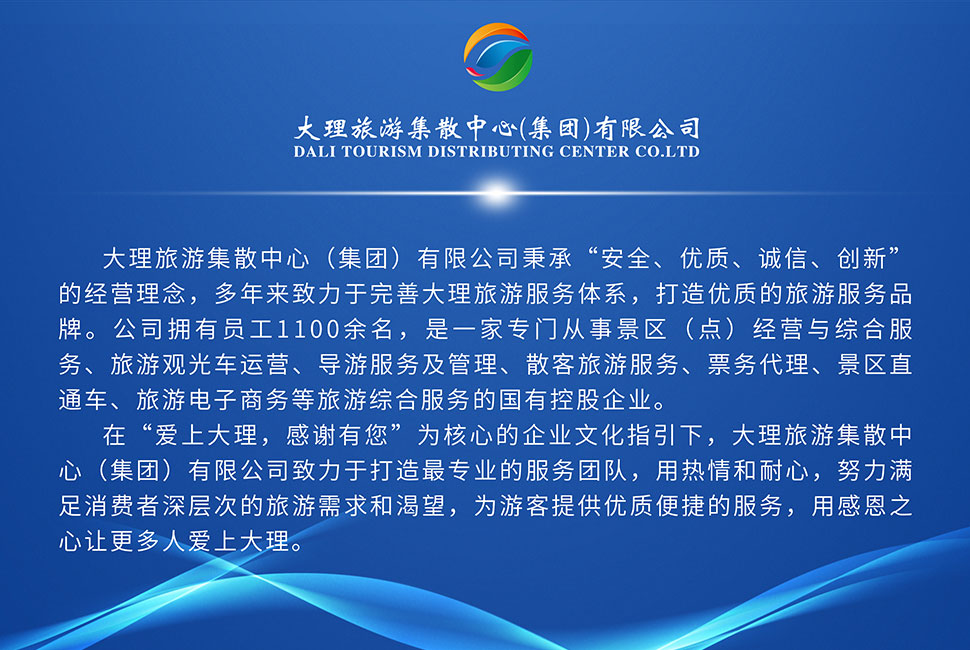 大理旅游集散中心(集团)有限公司
DALI TOURISM DISTRIBUTING CENTER CO.LTD

大理旅游集散中心（集团）有限公司秉承“安全、优质、诚信、创新”的经营理念，多年来致力于完善大理旅游服务体系，打造优质的旅游服务品牌。公司拥有员工1100余名，是一家专门从事景区（点）经营与综合服务、旅游观光车运营、导游服务及管理、散客旅游服务、票务代理、景区直通车、旅游电子商务等旅游综合服务的国有控股企业。

在“爱上大理，感谢有您”为核心的企业文化指引下，大理旅游集散中心（集团）有限公司致力于打造最专业的服务团队，用热情和耐心，努力满足消费者深层次的旅游需求和渴望，为游客提供优质便捷的服务，用感恩之心让更多人爱上大理。